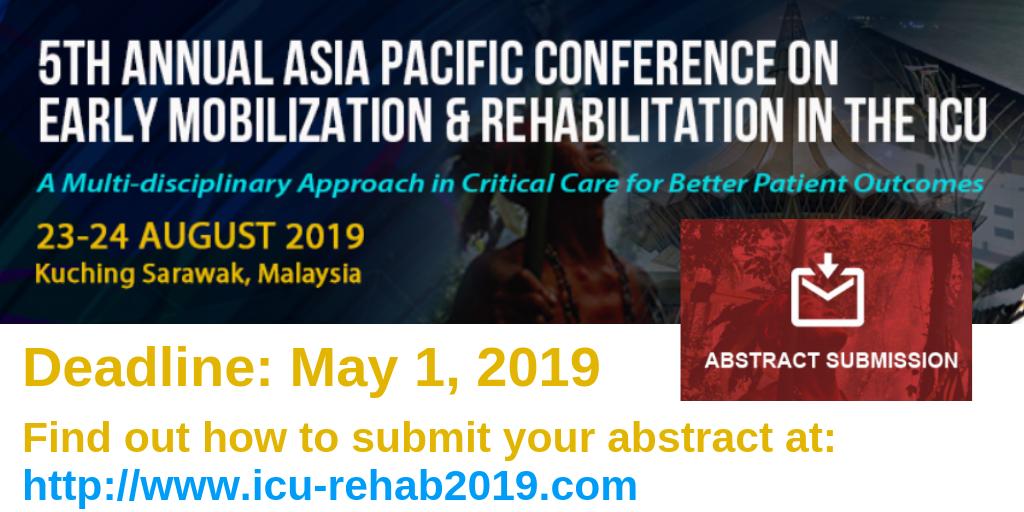 5TH ANNUAL ASIA PACIFIC CONFERENCE ON EARLY MOBILIZATION & REHABILITATION IN THE ICU

A Multi-disciplinary Approach in Critical Care for Better Patient Outcomes

23-24 AUGUST 2019
Kuching Sarawak, Malaysia

ABSTRACT SUBMISSION

Deadline: May 1, 2019

Find out how to submit your abstract at:
http://www.icu-rehab2019.com